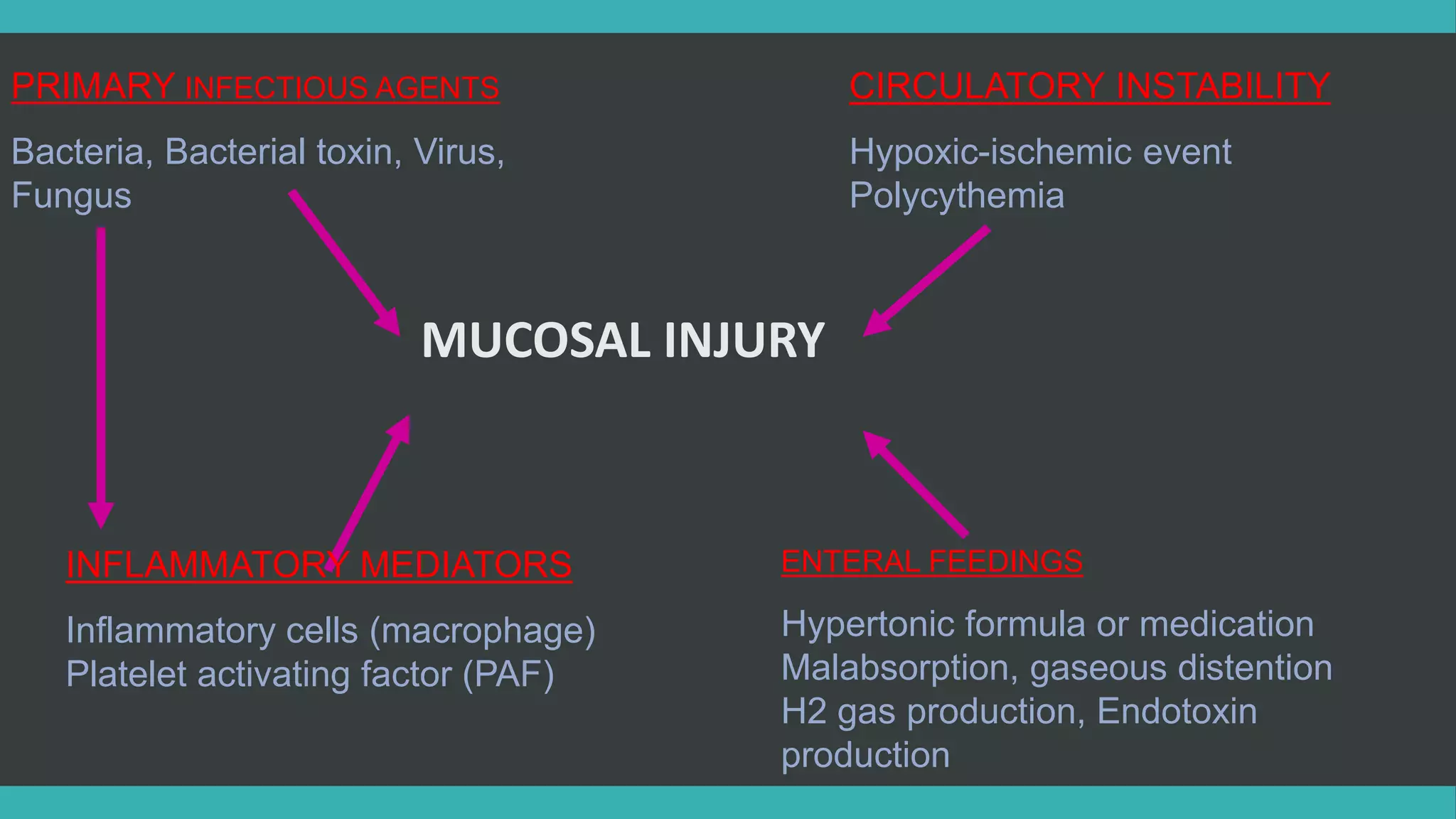 PRIMARY INFECTIOUS AGENTS

Bacteria, Bacterial toxin, Virus, Fungus

CIRCULATORY INSTABILITY

Hypoxic-ischemic event
Polycythemia

MUCOSAL INJURY

INFLAMMATORY MEDIATORS

Inflammatory cells (macrophage)
Platelet activating factor (PAF)

ENTERAL FEEDINGS

Hypertonic formula or medication
Malabsorption, gaseous distention
H2 gas production, Endotoxin production